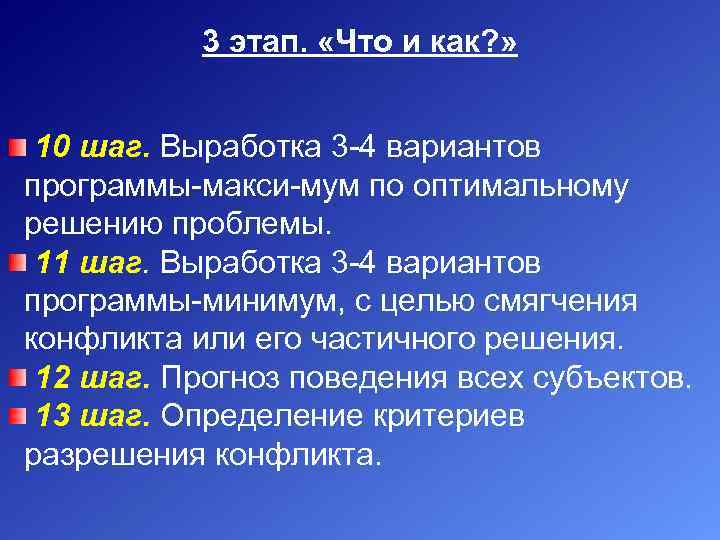 3 этап. «Что и как?»

10 шаг. Выработка 3-4 вариантов программы-макси-мум по оптимальному решению проблемы.

11 шаг. Выработка 3-4 вариантов программы-минимум, с целью смягчения конфликта или его частичного решения.

12 шаг. Прогноз поведения всех субъектов.

13 шаг. Определение критериев разрешения конфликта.